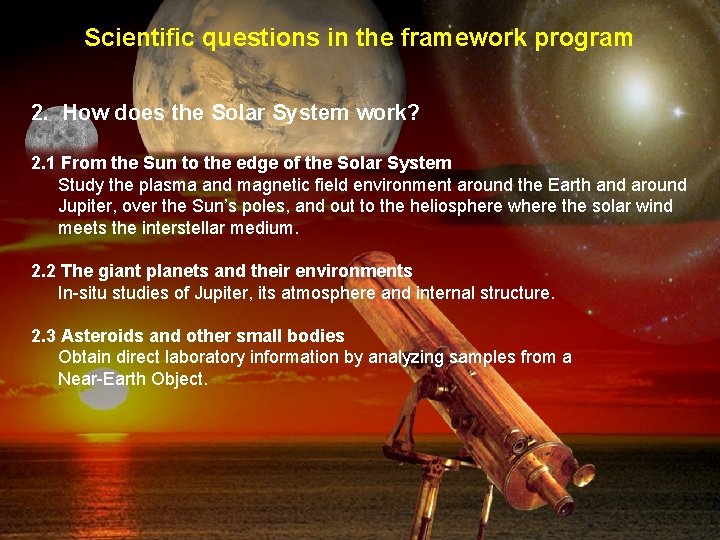 Scientific questions in the framework program

2. How does the Solar System work?

2.1 From the Sun to the edge of the Solar System
Study the plasma and magnetic field environment around the Earth and around Jupiter, over the Sun's poles, and out to the heliosphere where the solar wind meets the interstellar medium.

2.2 The giant planets and their environments
In-situ studies of Jupiter, its atmosphere and internal structure.

2.3 Asteroids and other small bodies
Obtain direct laboratory information by analyzing samples from a Near-Earth Object.